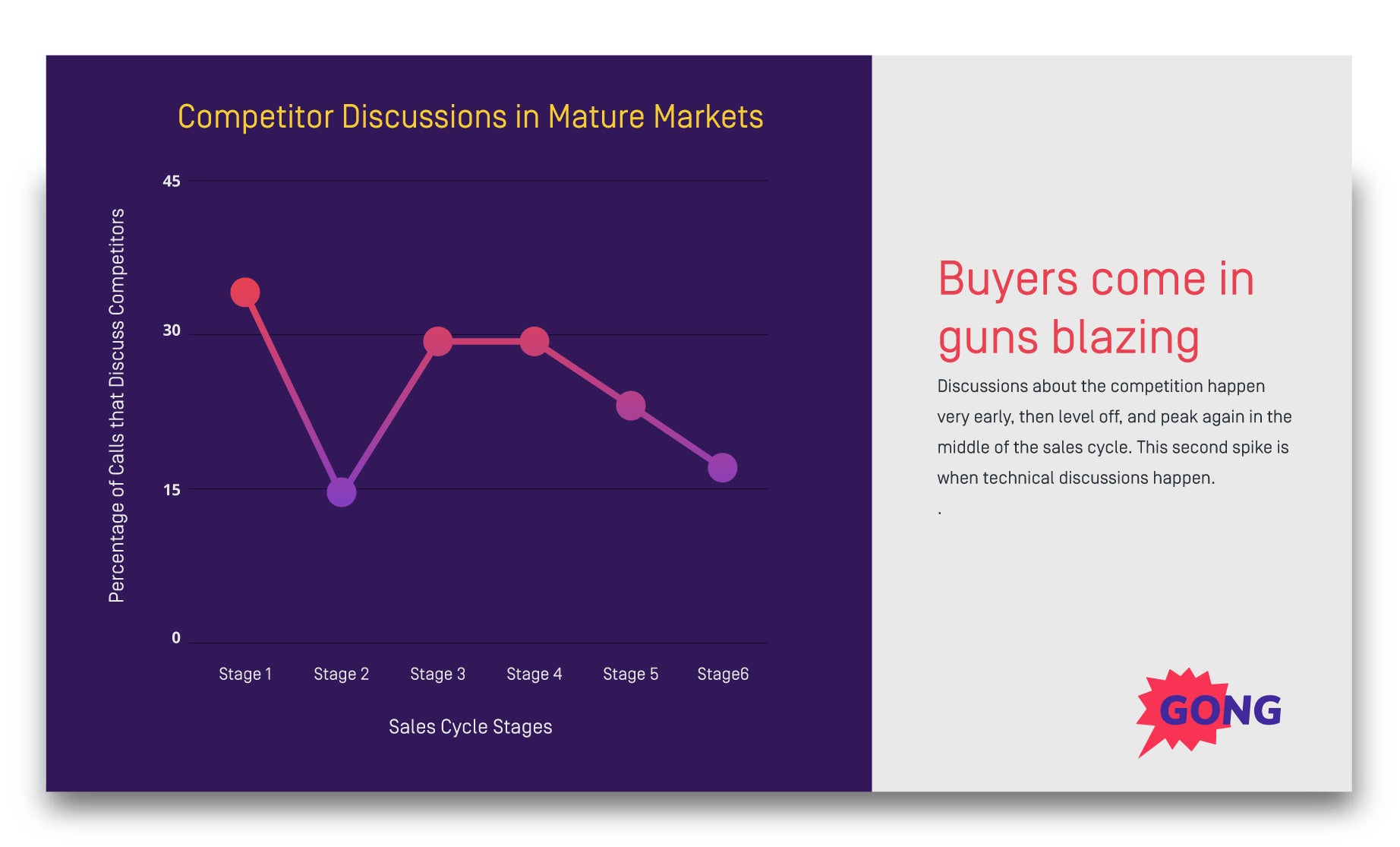 Competitor Discussions in Mature Markets

Percentage of Calls that Discuss Competitors

45

30

15

0

Stage 1 Stage 2 Stage 3 Stage 4 Stage 5 Stage6

Sales Cycle Stages

Buyers come in guns blazing

Discussions about the competition happen very early, then level off, and peak again in the middle of the sales cycle. This second spike is when technical discussions happen.

.

GONG